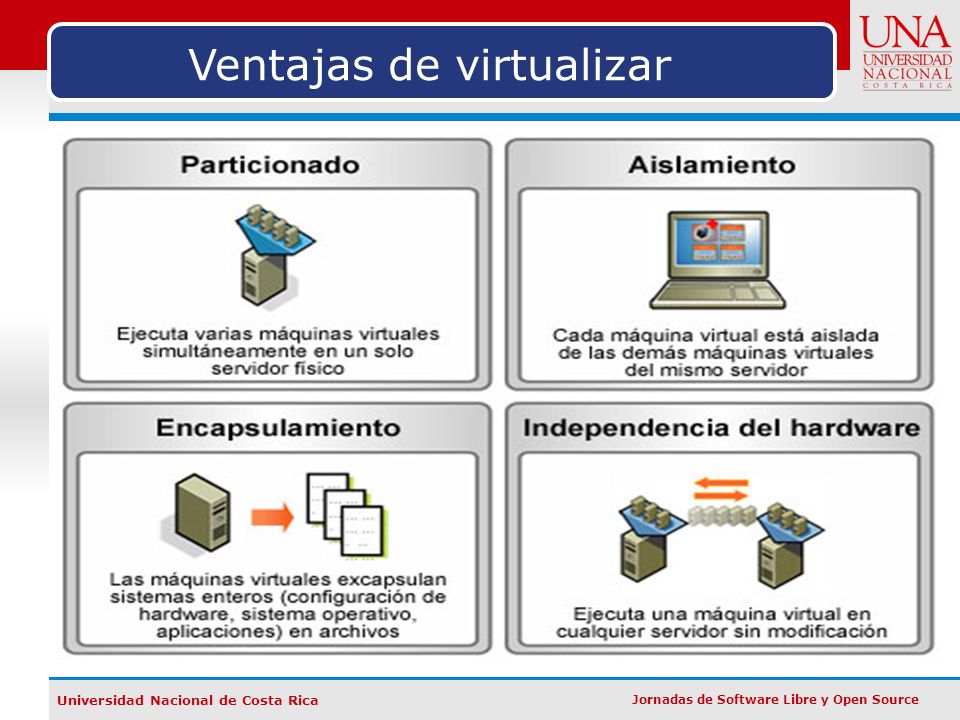 Ventajas de virtualizar

UNA
UNIVERSIDAD
NACIONAL
COSTA RICA

Particionado

Ejecuta varias máquinas virtuales simultáneamente en un solo servidor físico

Aislamiento

Cada máquina virtual está aislada de las demás máquinas virtuales del mismo servidor

Encapsulamiento

Las máquinas virtuales excapsulan sistemas enteros (configuración de hardware, sistema operativo, aplicaciones) en archivos

Independencia del hardware

Ejecuta una máquina virtual en cualquier servidor sin modificación

Universidad Nacional de Costa Rica

Jornadas de Software Libre y Open Source